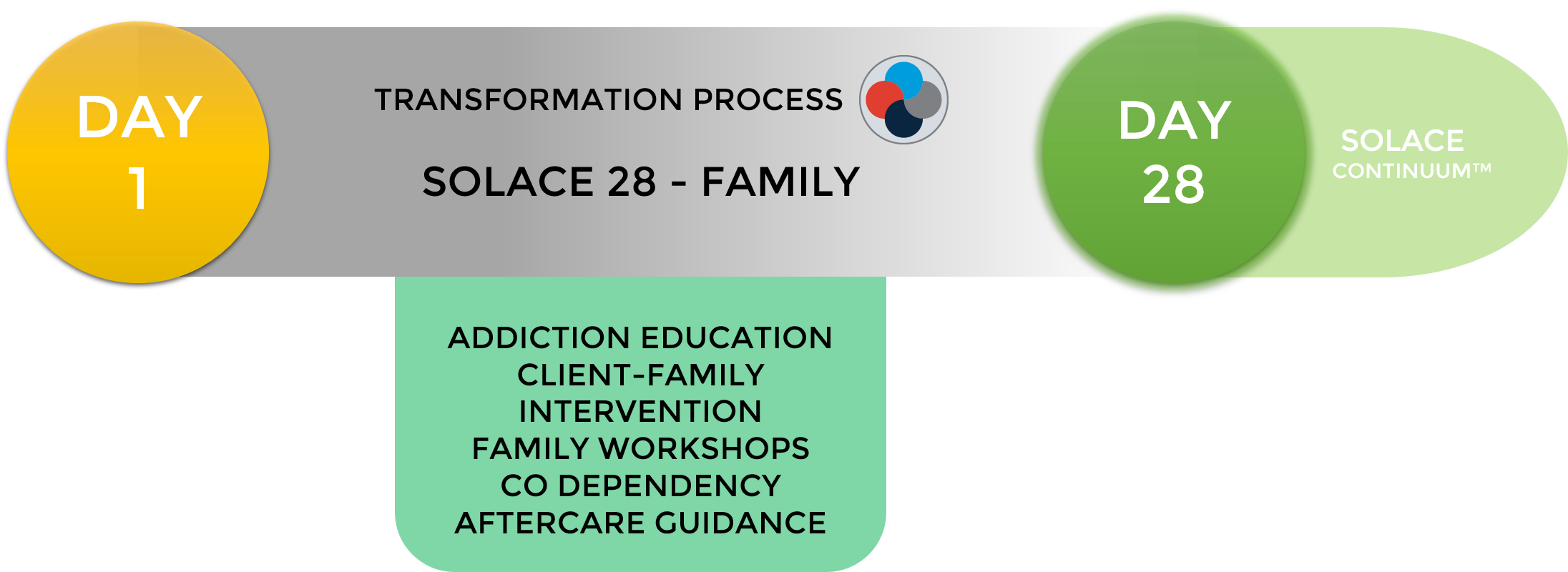 DAY
1

TRANSFORMATION PROCESS

SOLACE 28 - FAMILY

DAY
28

SOLACE
CONTINUUM™

ADDICTION EDUCATION
CLIENT-FAMILY
INTERVENTION
FAMILY WORKSHOPS
CO DEPENDENCY
AFTERCARE GUIDANCE